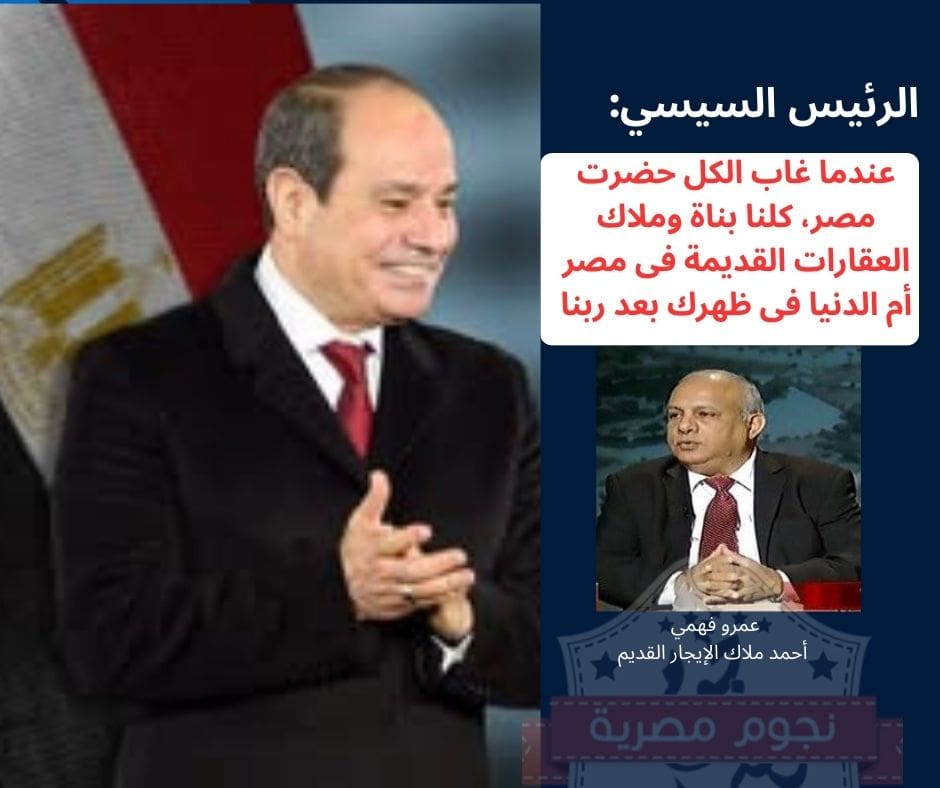 الرئيس السيسي:

عندما غاب الكل حضرت مصر، كلنا بناة وملاك العقارات القديمة فى مصر أم الدنيا فى ظهرك بعد ربنا

عمرو فهمي
أحمد ملاك الإيجار القديم

نجوم مصرية